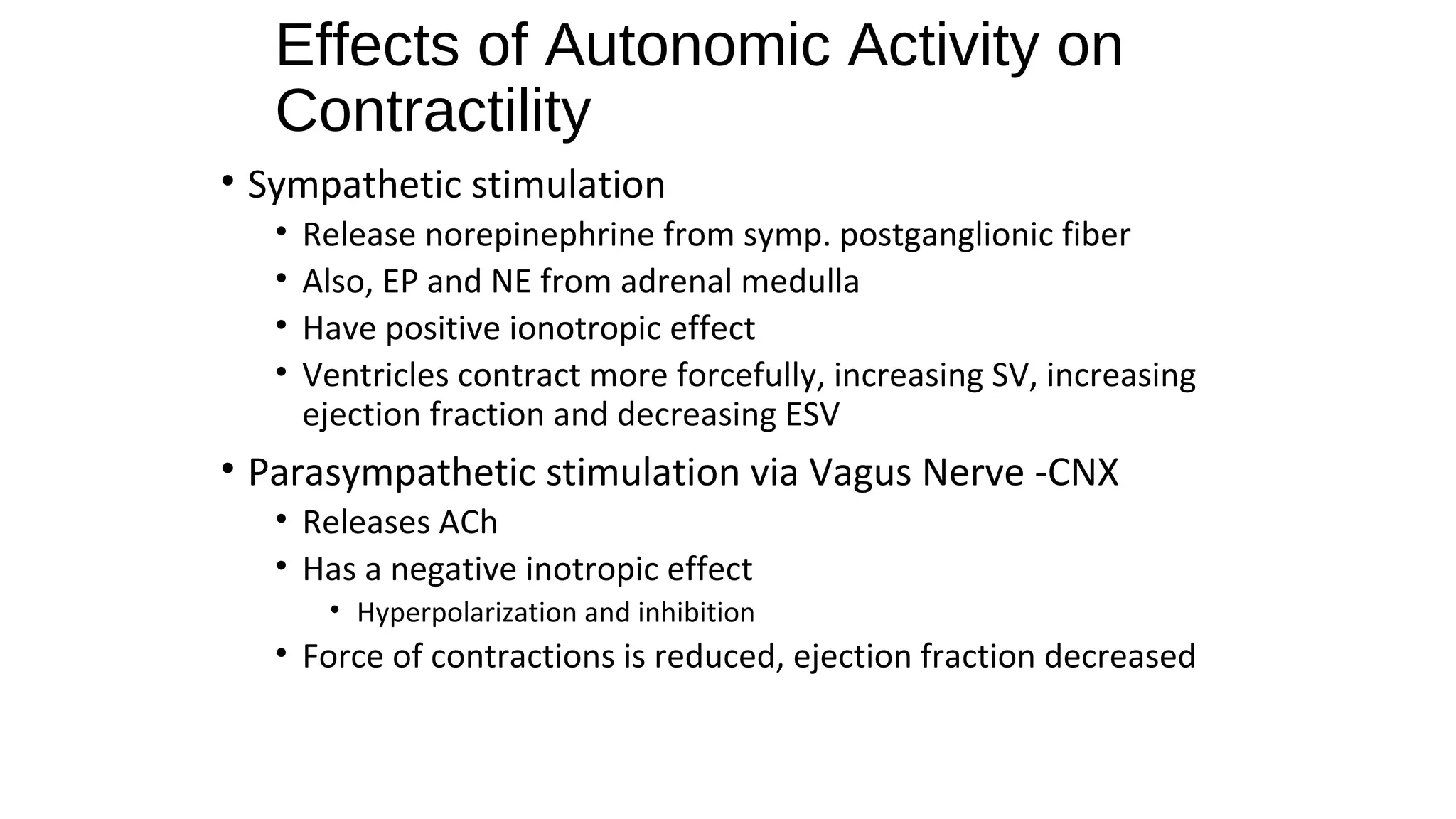 Effects of Autonomic Activity on Contractility

• Sympathetic stimulation
  • Release norepinephrine from symp. postganglionic fiber
  • Also, EP and NE from adrenal medulla
  • Have positive ionotropic effect
  • Ventricles contract more forcefully, increasing SV, increasing ejection fraction and decreasing ESV
• Parasympathetic stimulation via Vagus Nerve -CNX
  • Releases ACh
  • Has a negative inotropic effect
    • Hyperpolarization and inhibition
  • Force of contractions is reduced, ejection fraction decreased